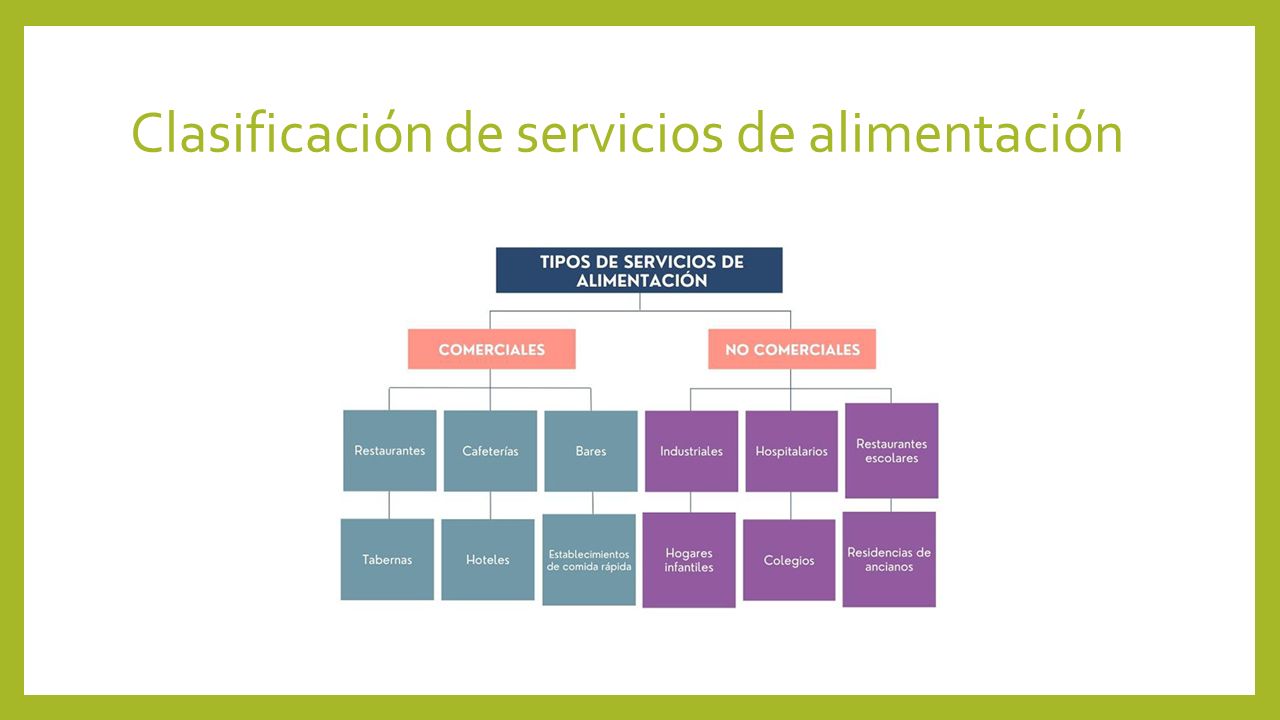 Clasificación de servicios de alimentación

TIPOS DE SERVICIOS DE ALIMENTACIÓN

COMERCIALES

NO COMERCIALES

Restaurantes

Cafeterías

Bares

Industriales

Hospitalarios

Restaurantes escolares

Tabernas

Hoteles

Establecimientos de comida rápida

Hogares infantiles

Colegios

Residencias de ancianos